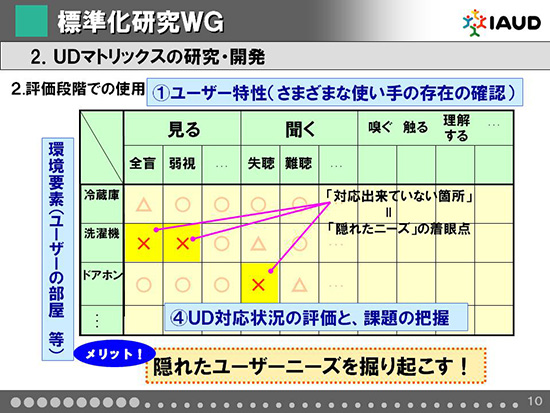 標準化研究WG

IAUD

2. UDマトリックスの研究・開発

2.評価段階での使用 ①ユーザー特性（さまざまな使い手の存在の確認）

環境要素（ユーザーの部屋　等）

|  | 見る |  |  | 聞く |  |  | 嗅ぐ | 触る | 理解する | … |
|---|---|---|---|---|---|---|---|---|---|---|
|  | 全盲 | 弱視 | … | 失聴 | 難聴 | … |  |  |  |  |
| 冷蔵庫 | △ | ○ | ○ | ○ | ○ |  |  |  |  |  |
| 洗濯機 | × | × | ○ | △ | ○ | … |  |  |  |  |
| ドアホン | ○ | ○ | ○ | × | △ | … |  |  |  |  |
| ⋮ |  |  |  |  |  |  |  |  |  |  |

「対応出来ていない箇所」
＝
「隠れたニーズ」の着眼点

④UD対応状況の評価と、課題の把握

メリット！

隠れたユーザーニーズを掘り起こす！

10